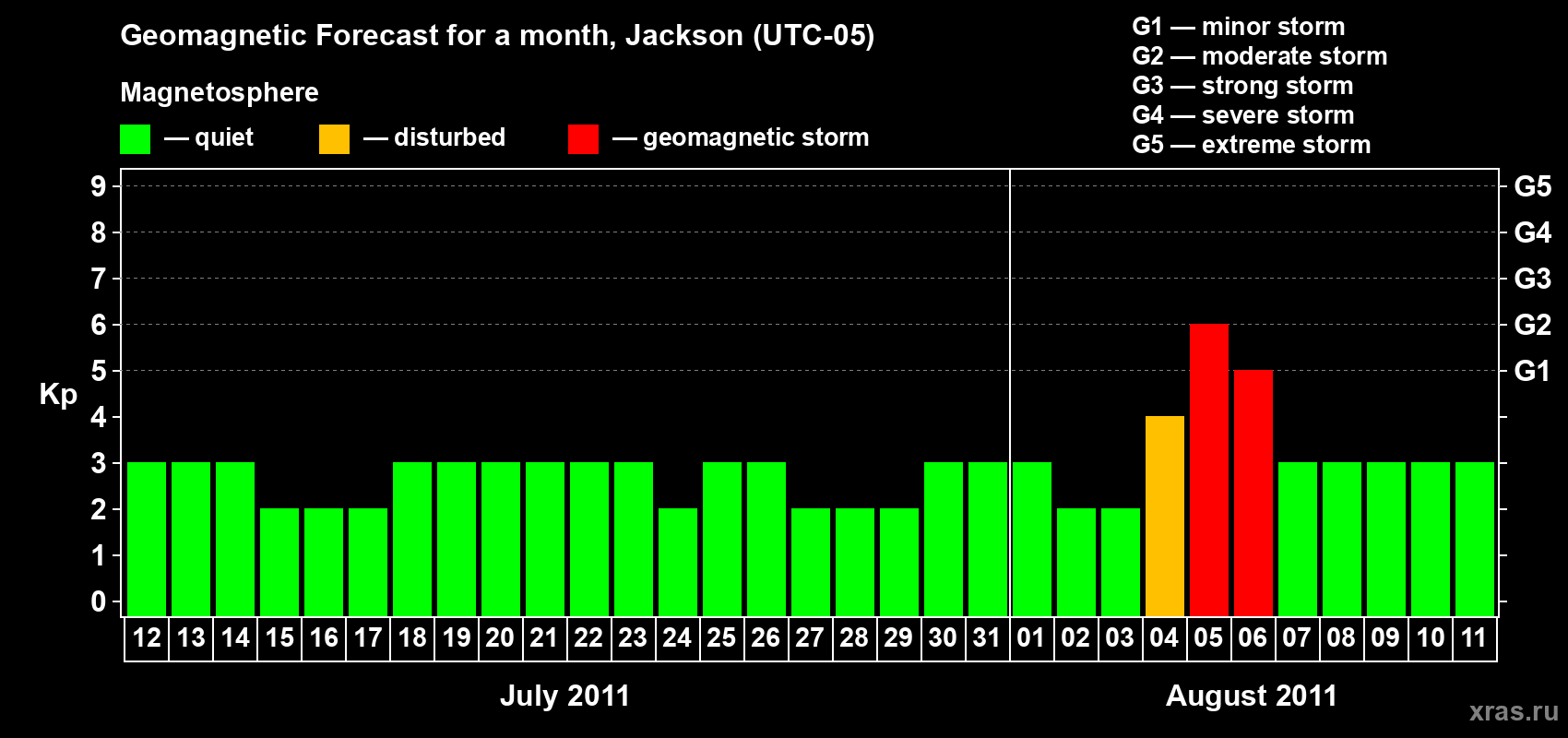 Geomagnetic Forecast for a month, Jackson (UTC-05)

Magnetosphere

— quiet — disturbed — geomagnetic storm

G1 — minor storm
G2 — moderate storm
G3 — strong storm
G4 — severe storm
G5 — extreme storm

Kp

9
8
7
6
5
4
3
2
1
0

G5
G4
G3
G2
G1

12 13 14 15 16 17 18 19 20 21 22 23 24 25 26 27 28 29 30 31 01 02 03 04 05 06 07 08 09 10 11

July 2011

August 2011

xras.ru